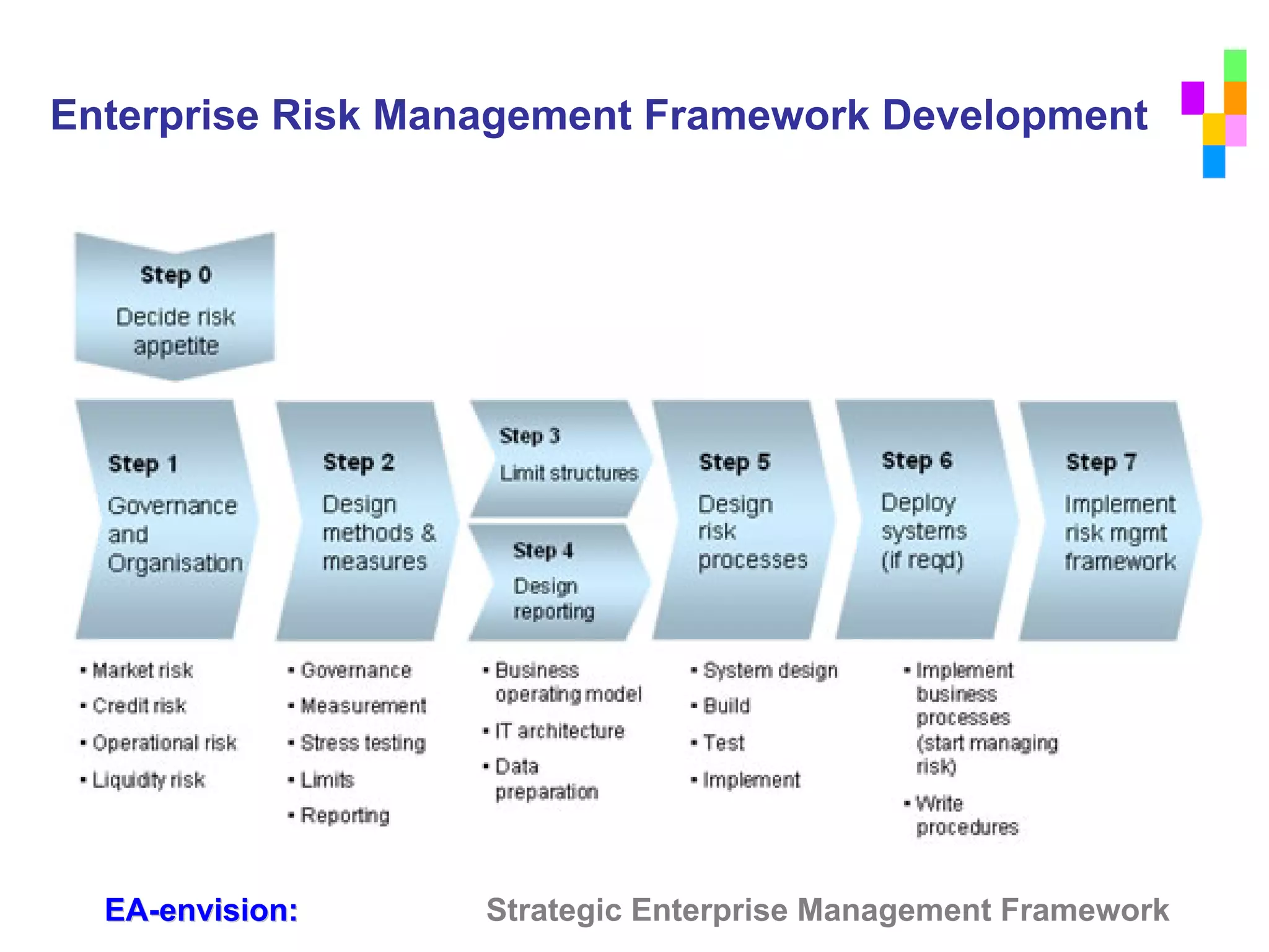 Enterprise Risk Management Framework Development

Step 0
Decide risk appetite

Step 1
Governance and Organisation

Step 2
Design methods & measures

Step 3
Limit structures

Step 4
Design reporting

Step 5
Design risk processes

Step 6
Deploy systems (if reqd)

Step 7
Implement risk mgmt framework

▪ Market risk
▪ Credit risk
▪ Operational risk
▪ Liquidity risk

▪ Governance
▪ Measurement
▪ Stress testing
▪ Limits
▪ Reporting

▪ Business operating model
▪ IT architecture
▪ Data preparation

▪ System design
▪ Build
▪ Test
▪ Implement

▪ Implement business processes (start managing risk)
▪ Write procedures

EA-envision:

Strategic Enterprise Management Framework